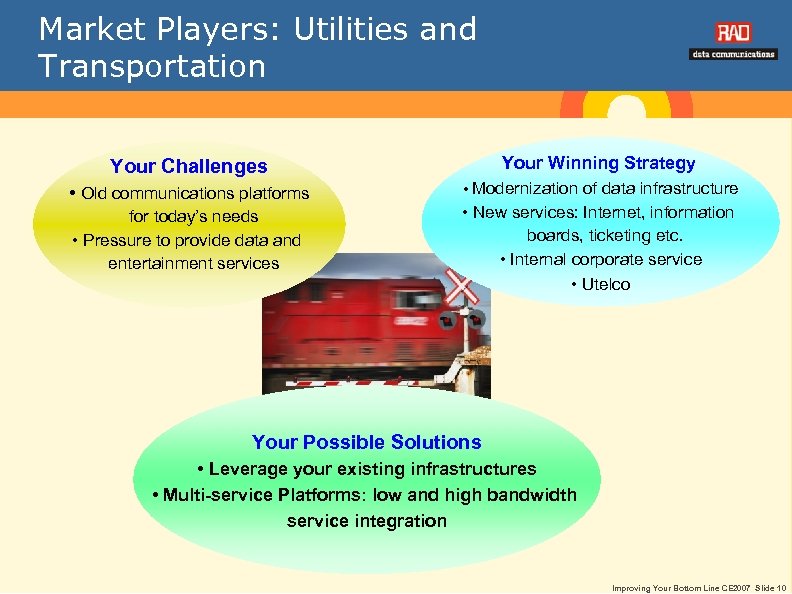 Market Players: Utilities and Transportation

RAD
data communications

Your Challenges
• Old communications platforms for today's needs
• Pressure to provide data and entertainment services

Your Winning Strategy
• Modernization of data infrastructure
• New services: Internet, information boards, ticketing etc.
• Internal corporate service
• Utelco

Your Possible Solutions
• Leverage your existing infrastructures
• Multi-service Platforms: low and high bandwidth service integration

Improving Your Bottom Line CE2007 Slide 10